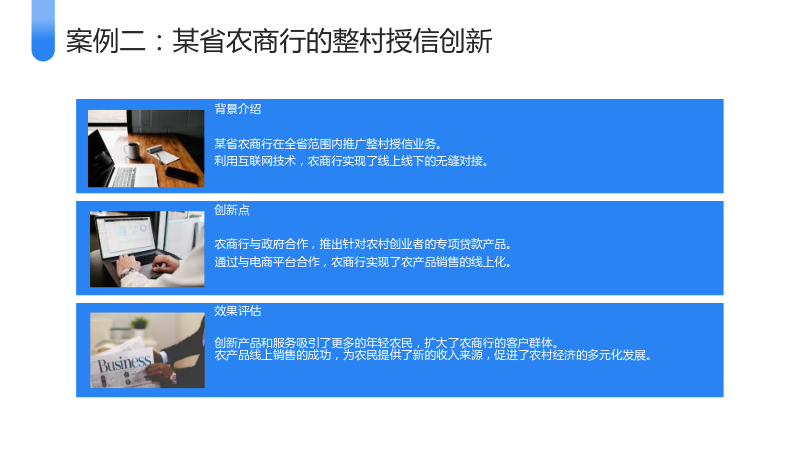 案例二：某省农商行的整村授信创新

背景介绍

某省农商行在全省范围内推广整村授信业务。
利用互联网技术，农商行实现了线上线下的无缝对接。

创新点

农商行与政府合作，推出针对农村创业者的专项贷款产品。
通过与电商平台合作，农商行实现了农产品销售的线上化。

效果评估

创新产品和服务吸引了更多的年轻农民，扩大了农商行的客户群体。
农产品线上销售的成功，为农民提供了新的收入来源，促进了农村经济的多元化发展。